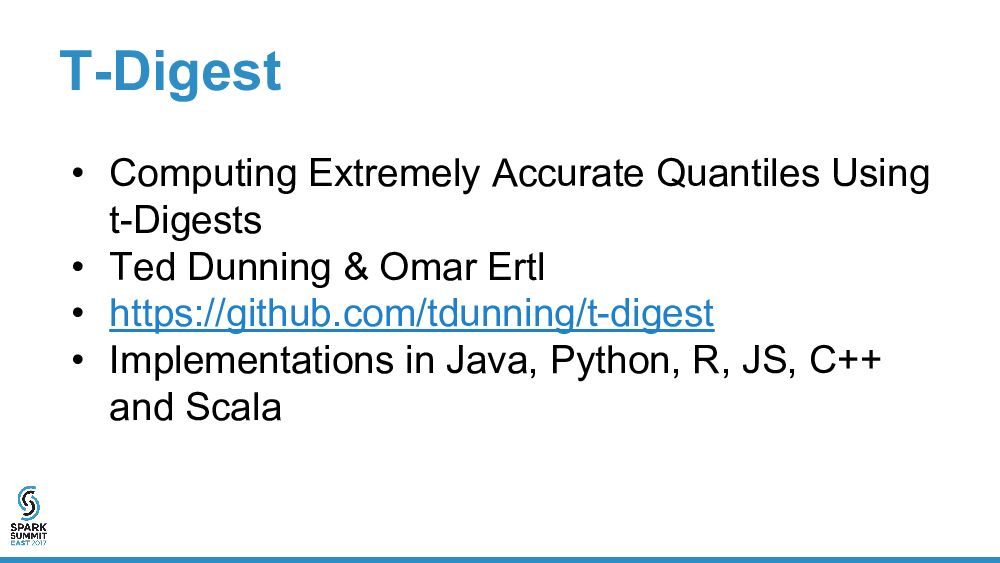 T-Digest

• Computing Extremely Accurate Quantiles Using t-Digests
• Ted Dunning & Omar Ertl
• https://github.com/tdunning/t-digest
• Implementations in Java, Python, R, JS, C++ and Scala

SPARK SUMMIT EAST 2017